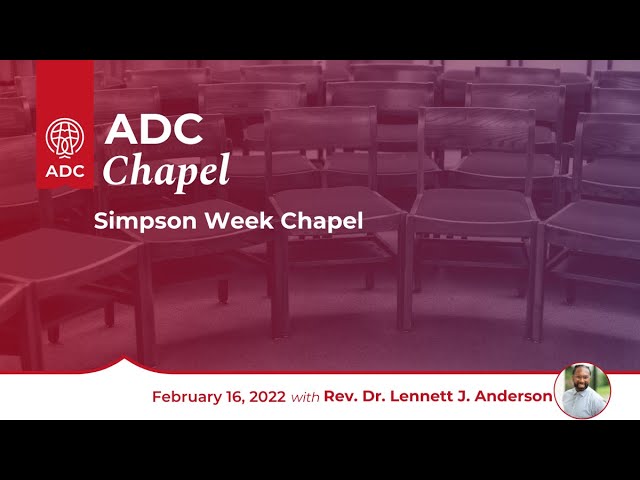 ADC

ADC
Chapel

Simpson Week Chapel

February 16, 2022 with Rev. Dr. Lennett J. Anderson